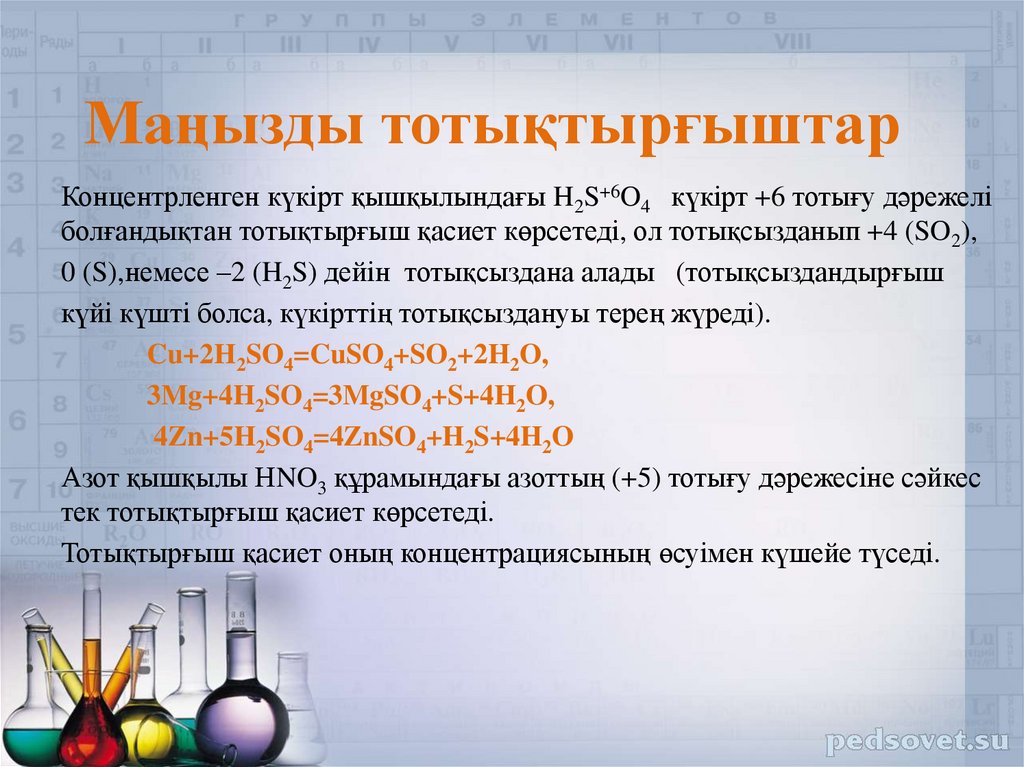 Маңызды тотықтырғыштар

Концентрленген күкірт қышқылындағы $H_2S^{+6}O_4$ күкірт +6 тотығу дәрежелі болғандықтан тотықтырғыш қасиет көрсетеді, ол тотықсызданып +4 ($SO_2$), 0 (S),немесе –2 ($H_2S$) дейін тотықсыздана алады (тотықсыздандырғыш күйі күшті болса, күкірттің тотықсыздануы терең жүреді).

$Cu+2H_2SO_4=CuSO_4+SO_2+2H_2O$,

$3Mg+4H_2SO_4=3MgSO_4+S+4H_2O$,

$4Zn+5H_2SO_4=4ZnSO_4+H_2S+4H_2O$

Азот қышқылы $HNO_3$ құрамындағы азоттың (+5) тотығу дәрежесіне сәйкес тек тотықтырғыш қасиет көрсетеді.

Тотықтырғыш қасиет оның концентрациясының өсуімен күшейе түседі.

pedsovet.su